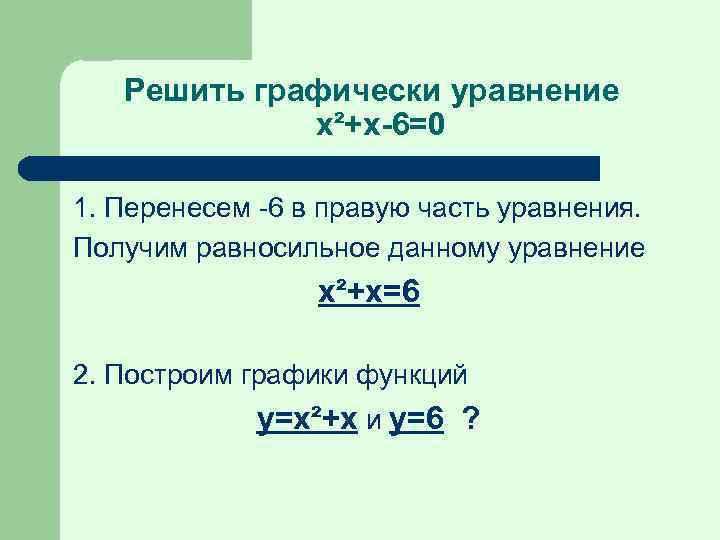 Решить графически уравнение
$x^2+x-6=0$

1. Перенесем -6 в правую часть уравнения. Получим равносильное данному уравнение

$x^2+x=6$

2. Построим графики функций

$y=x^2+x$ и $y=6$ ?